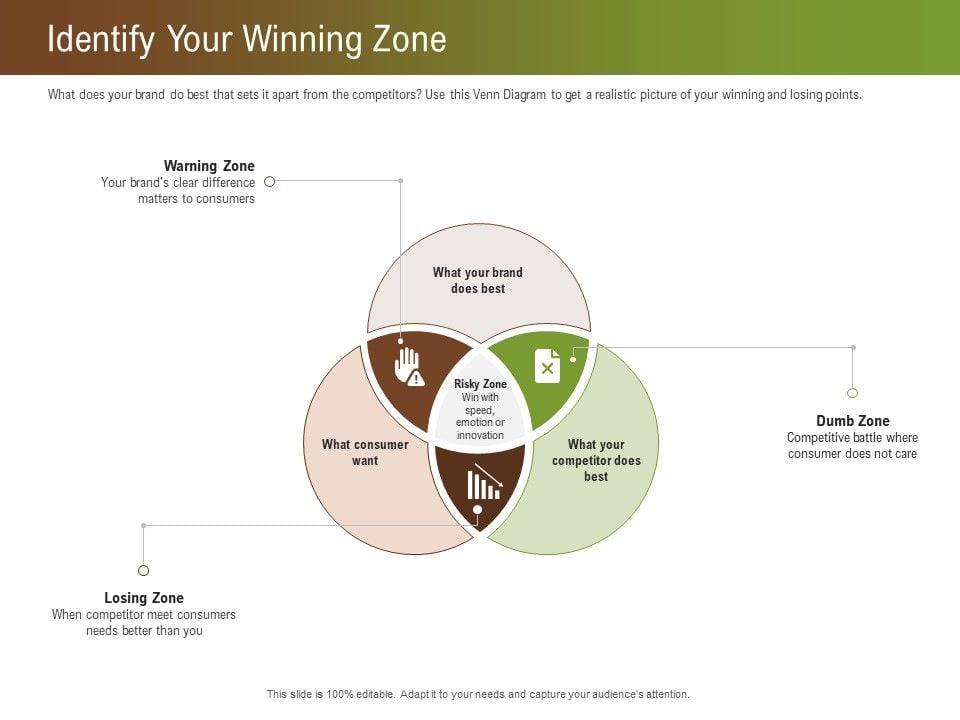 Identify Your Winning Zone

What does your brand do best that sets it apart from the competitors? Use this Venn Diagram to get a realistic picture of your winning and losing points.

Warning Zone
Your brand's clear difference matters to consumers

What your brand does best

Risky Zone
Win with speed, emotion or innovation

What consumer want

What your competitor does best

Dumb Zone
Competitive battle where consumer does not care

Losing Zone
When competitor meet consumers needs better than you

This slide is 100% editable. Adapt it to your needs and capture your audience's attention.